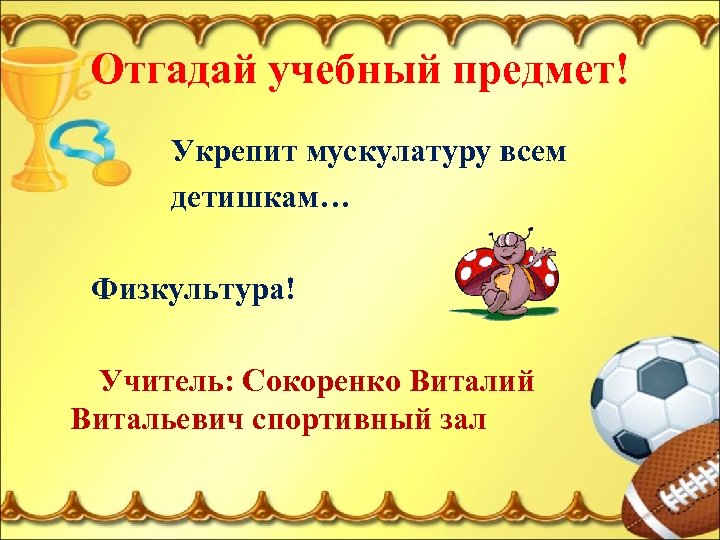 Отгадай учебный предмет!

Укрепит мускулатуру всем детишкам…

Физкультура!

Учитель: Сокоренко Виталий Витальевич спортивный зал